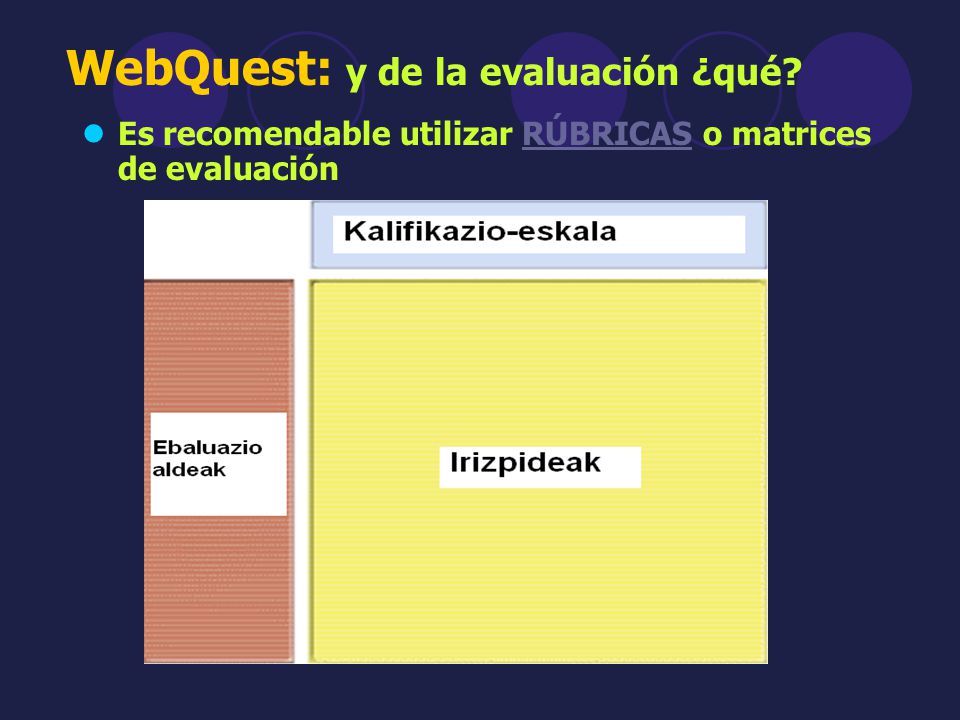 WebQuest: y de la evaluación ¿qué?

Es recomendable utilizar RÚBRICAS o matrices de evaluación

Kalifikazio-eskala

Ebaluazio aldeak

Irizpideak